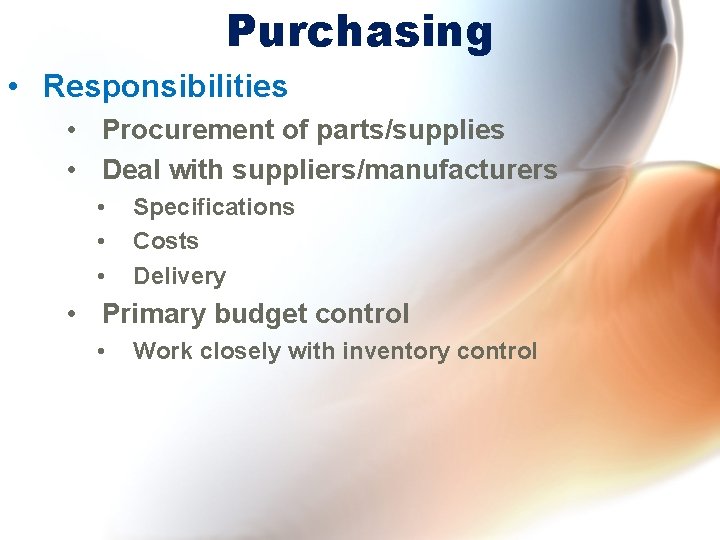 Purchasing

• Responsibilities
  • Procurement of parts/supplies
  • Deal with suppliers/manufacturers
    • Specifications
    • Costs
    • Delivery
  • Primary budget control
    • Work closely with inventory control